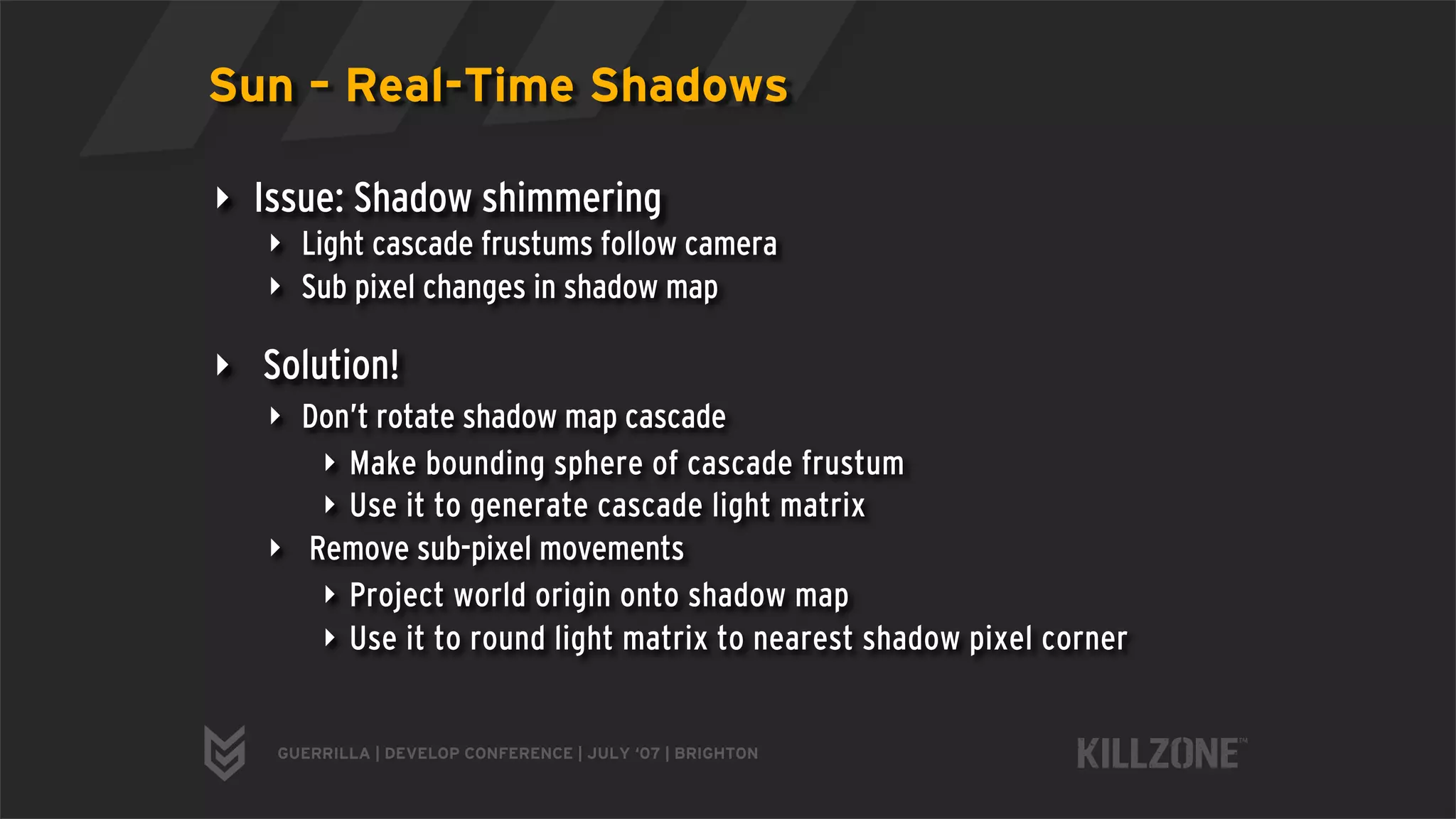 Sun - Real-Time Shadows

Issue: Shadow shimmering
Light cascade frustums follow camera
Sub pixel changes in shadow map

Solution!
Don't rotate shadow map cascade
Make bounding sphere of cascade frustum
Use it to generate cascade light matrix
Remove sub-pixel movements
Project world origin onto shadow map
Use it to round light matrix to nearest shadow pixel corner

GUERRILLA | DEVELOP CONFERENCE | JULY '07 | BRIGHTON

KILLZONE™